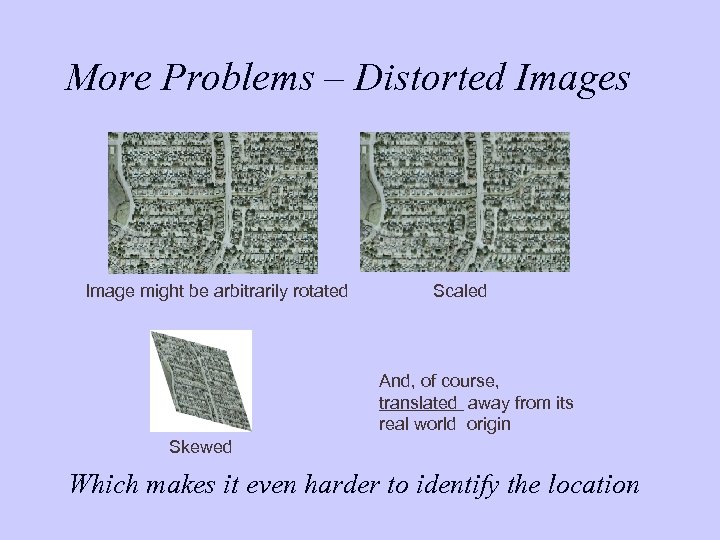 More Problems – Distorted Images

Image might be arbitrarily rotated

Scaled

Skewed

And, of course, translated away from its real world origin

Which makes it even harder to identify the location